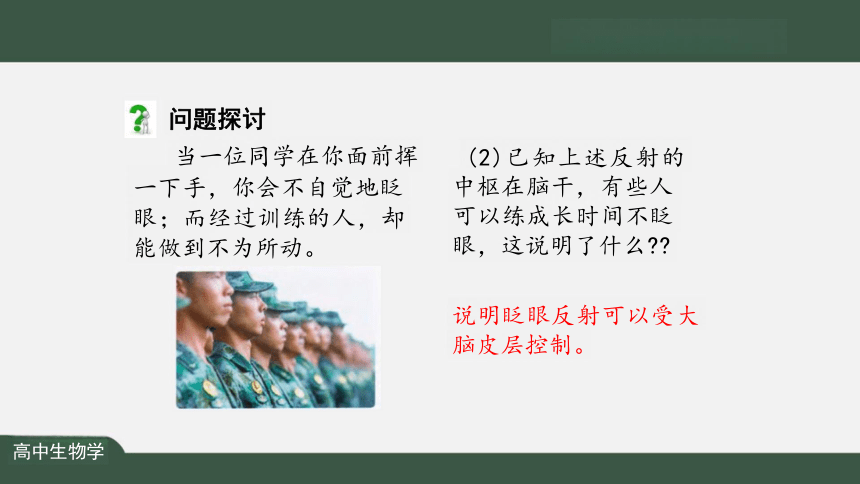 问题探讨

当一位同学在你面前挥一下手，你会不自觉地眨眼；而经过训练的人，却能做到不为所动。

(2)已知上述反射的中枢在脑干，有些人可以练成长时间不眨眼，这说明了什么??

说明眨眼反射可以受大脑皮层控制。

高中生物学